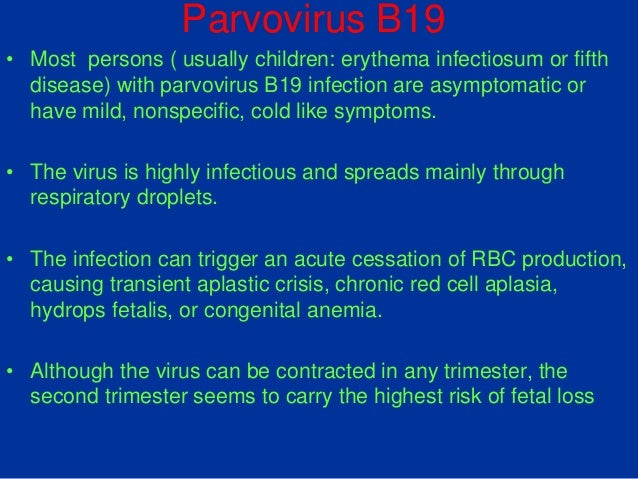 Parvovirus B19

• Most persons ( usually children: erythema infectiosum or fifth disease) with parvovirus B19 infection are asymptomatic or have mild, nonspecific, cold like symptoms.

• The virus is highly infectious and spreads mainly through respiratory droplets.

• The infection can trigger an acute cessation of RBC production, causing transient aplastic crisis, chronic red cell aplasia, hydrops fetalis, or congenital anemia.

• Although the virus can be contracted in any trimester, the second trimester seems to carry the highest risk of fetal loss